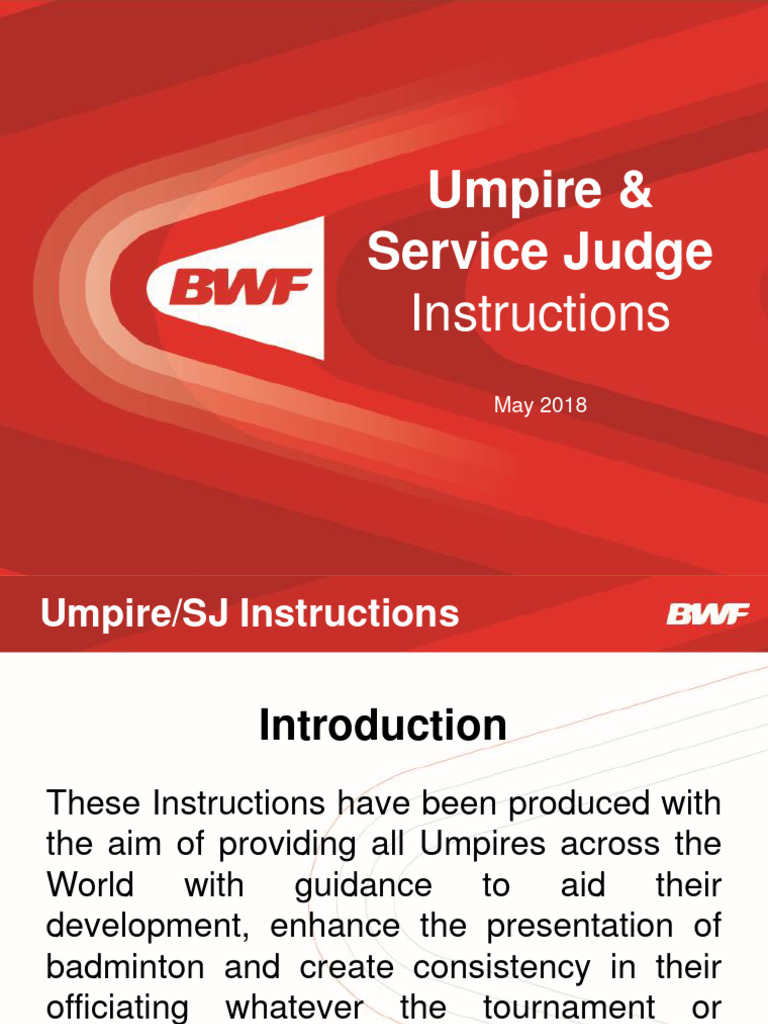 BWF

Umpire & Service Judge Instructions

May 2018

Umpire/SJ Instructions

BWF

Introduction

These Instructions have been produced with the aim of providing all Umpires across the World with guidance to aid their development, enhance the presentation of badminton and create consistency in their officiating whatever the tournament or